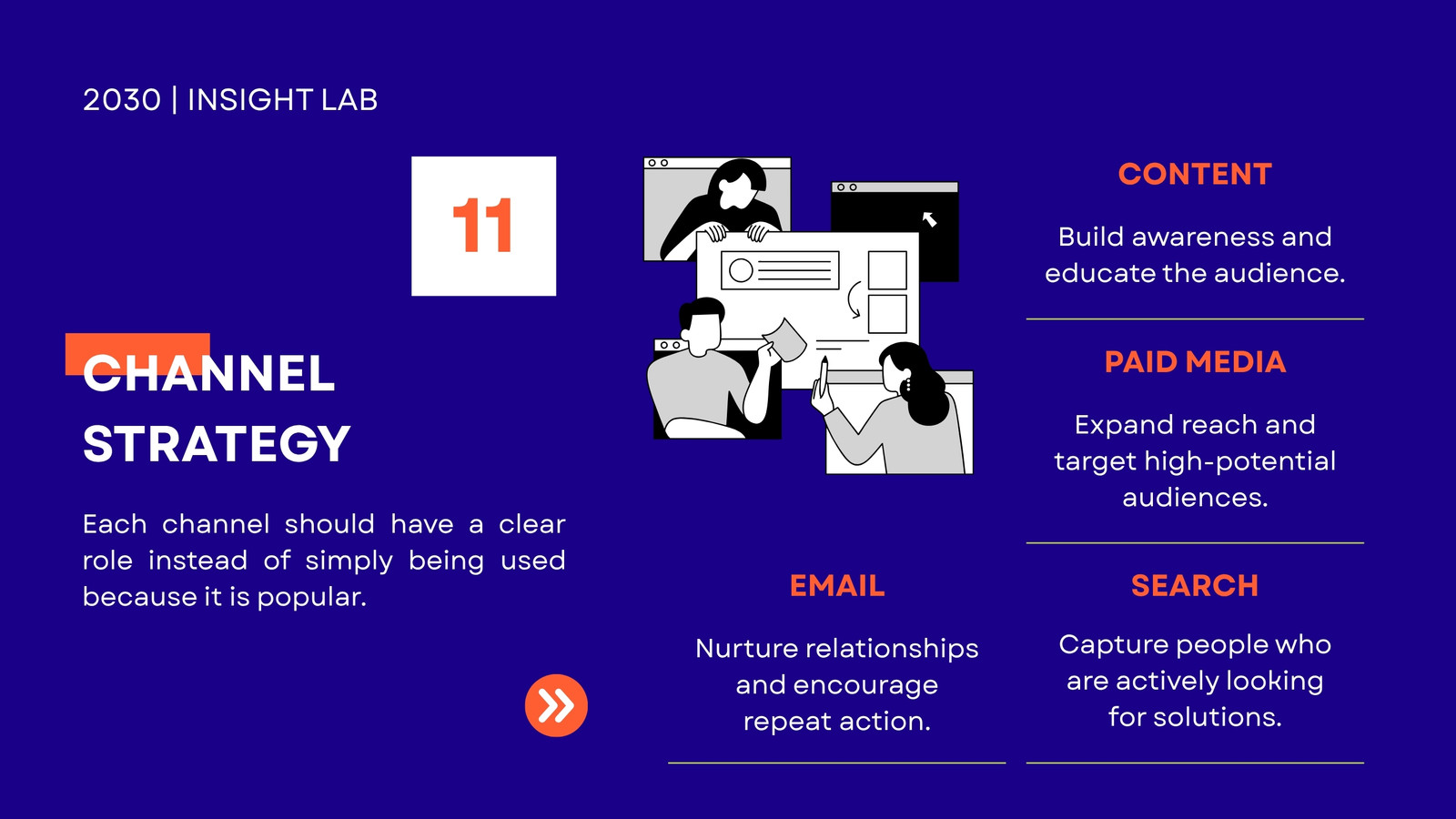 2030 | INSIGHT LAB

11

CHANNEL STRATEGY

Each channel should have a clear role instead of simply being used because it is popular.

CONTENT

Build awareness and educate the audience.

PAID MEDIA

Expand reach and target high-potential audiences.

EMAIL

Nurture relationships and encourage repeat action.

SEARCH

Capture people who are actively looking for solutions.